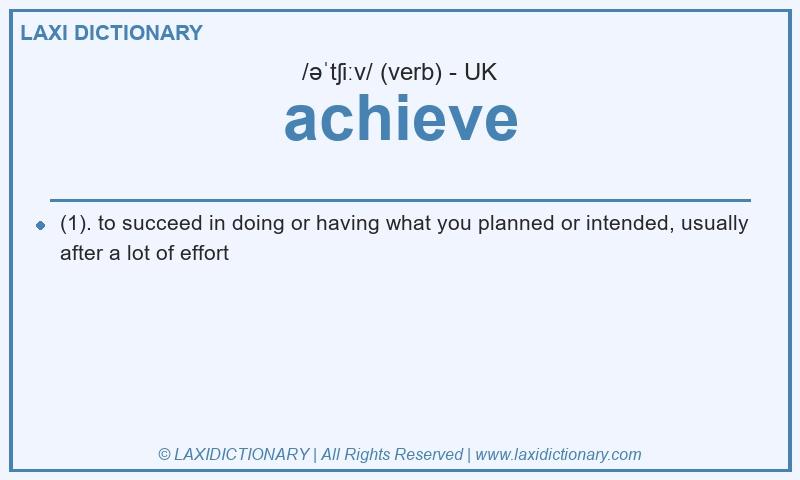 LAXI DICTIONARY

/əˈtʃiːv/ (verb) - UK

achieve

(1). to succeed in doing or having what you planned or intended, usually after a lot of effort

© LAXIDICTIONARY | All Rights Reserved | www.laxidictionary.com